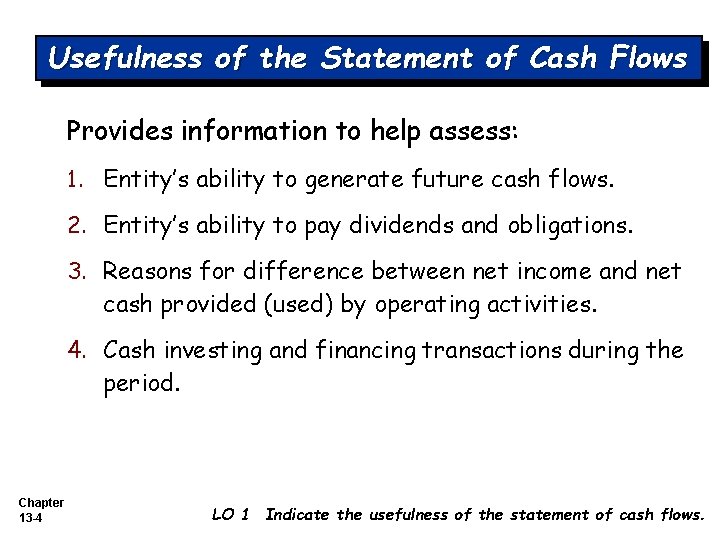 Usefulness of the Statement of Cash Flows

Provides information to help assess:

1. Entity's ability to generate future cash flows.

2. Entity's ability to pay dividends and obligations.

3. Reasons for difference between net income and net cash provided (used) by operating activities.

4. Cash investing and financing transactions during the period.

Chapter 13-4

LO 1 Indicate the usefulness of the statement of cash flows.